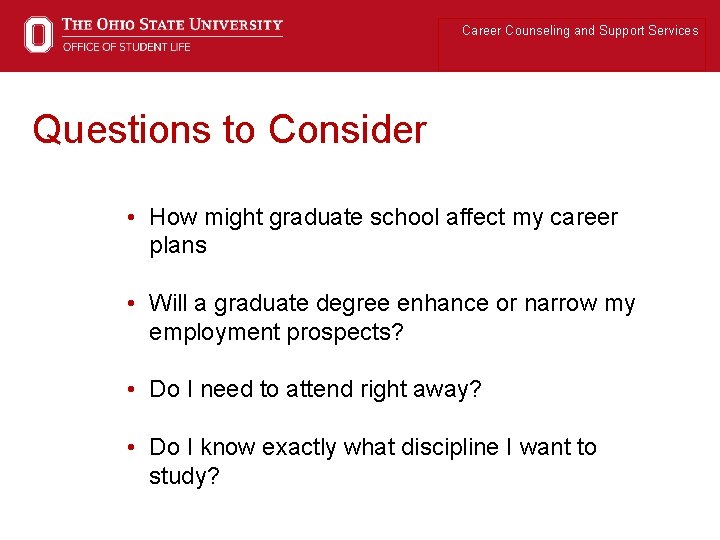 THE OHIO STATE UNIVERSITY
OFFICE OF STUDENT LIFE

Career Counseling and Support Services

Questions to Consider

• How might graduate school affect my career plans

• Will a graduate degree enhance or narrow my employment prospects?

• Do I need to attend right away?

• Do I know exactly what discipline I want to study?